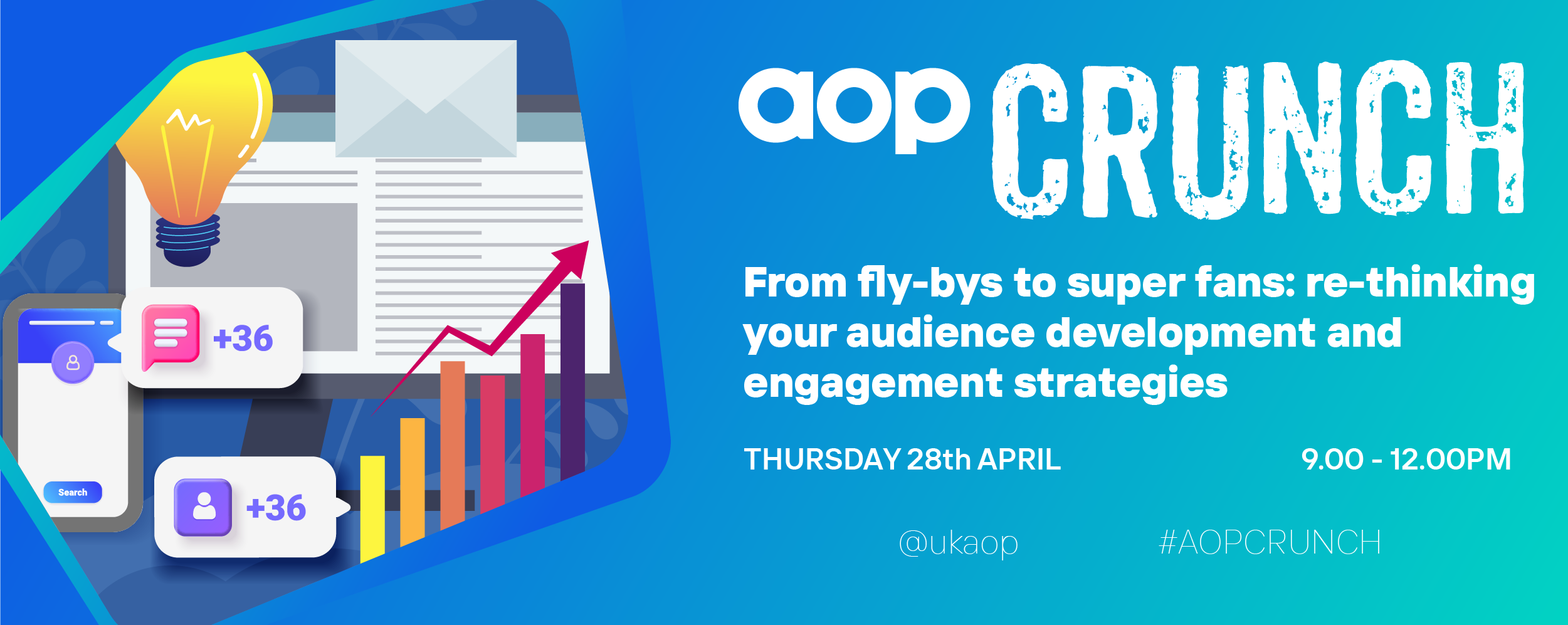 +36

Search

+36

aop CRUNCH

From fly-bys to super fans: re-thinking your audience development and engagement strategies

THURSDAY 28th APRIL

9.00 - 12.00PM

@ukaop

#AOPCRUNCH